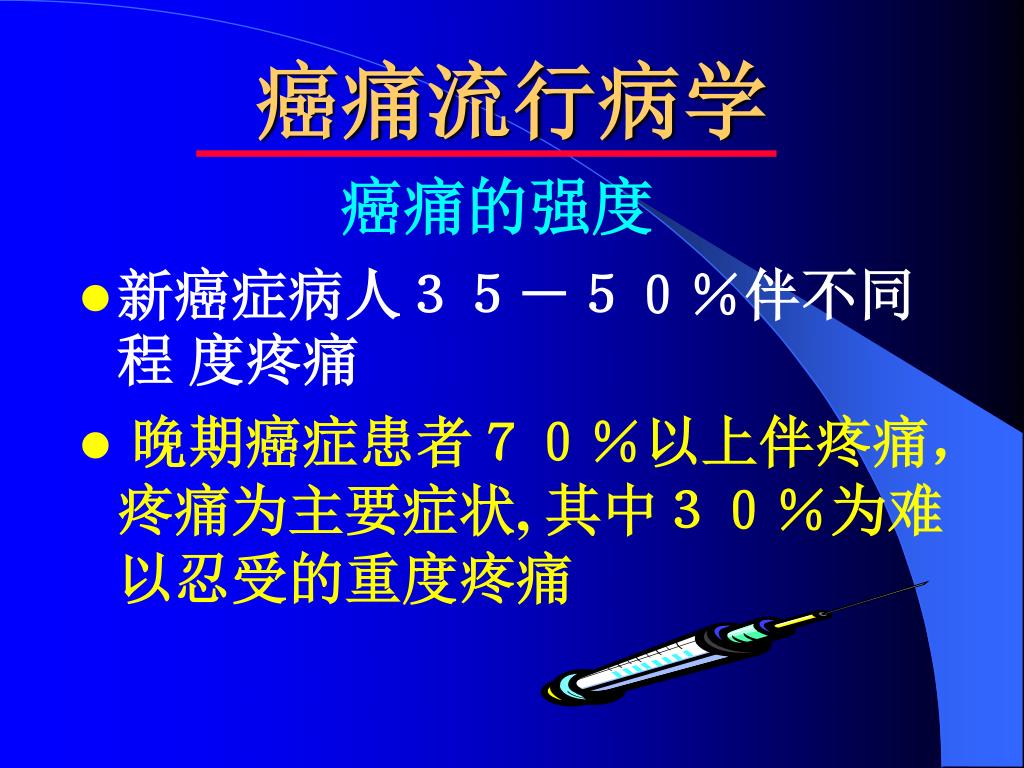 癌痛流行病学

癌痛的强度

● 新癌症病人３５－５０％伴不同程 度疼痛

● 晚期癌症患者７０％以上伴疼痛,疼痛为主要症状, 其中３０％为难以忍受的重度疼痛